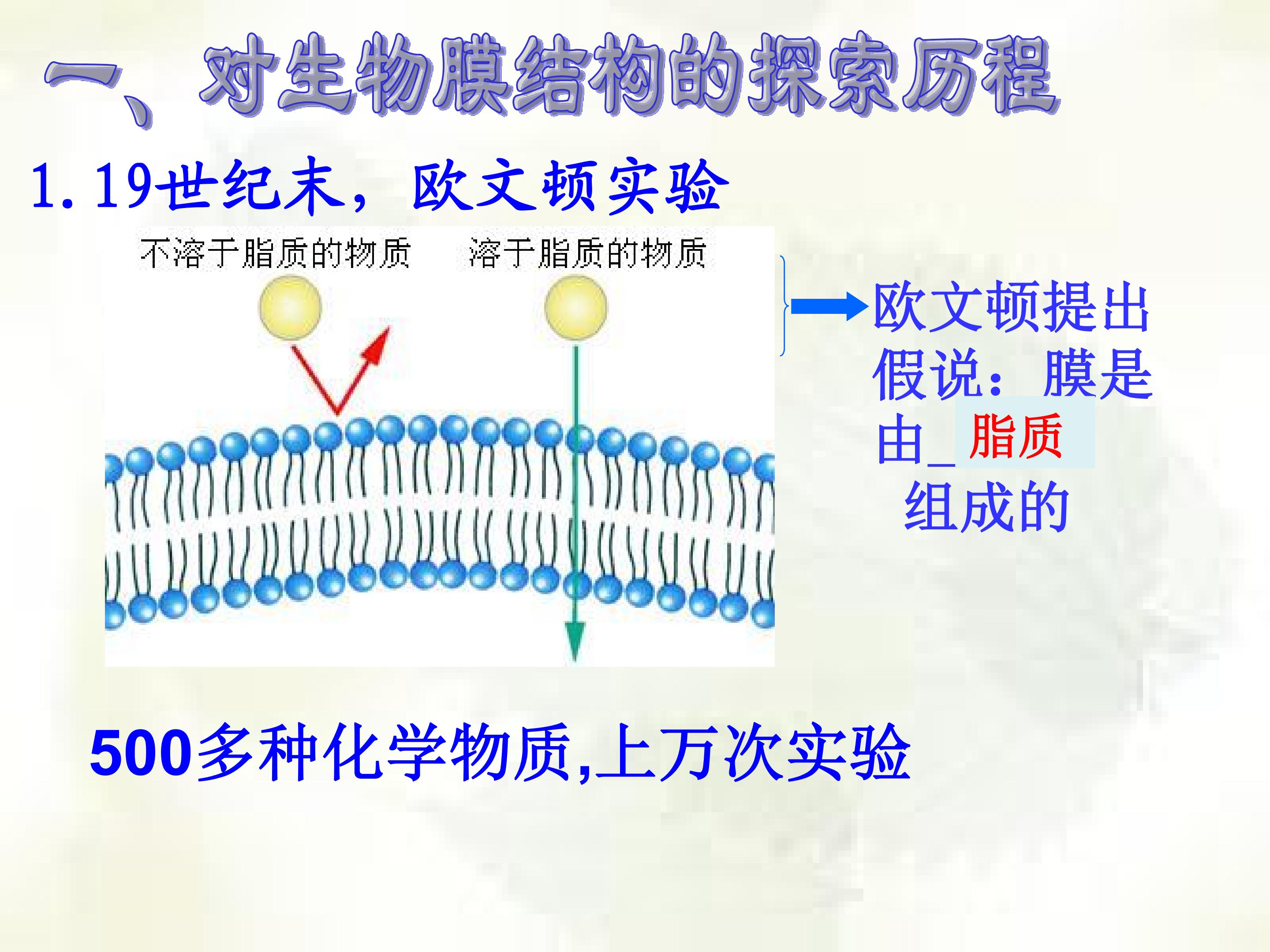 一、对生物膜结构的探索历程

1.19世纪末，欧文顿实验

不溶于脂质的物质 溶于脂质的物质

欧文顿提出假说：膜是由____脂质组成的

500多种化学物质,上万次实验